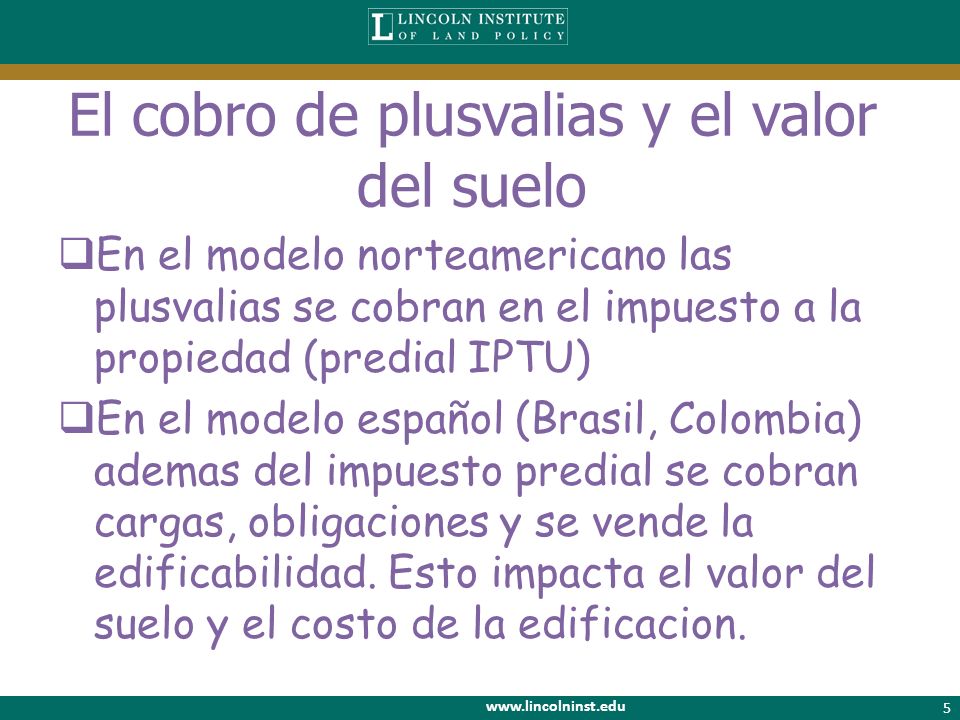 LINCOLN INSTITUTE OF LAND POLICY

El cobro de plusvalias y el valor del suelo

❑En el modelo norteamericano las plusvalias se cobran en el impuesto a la propiedad (predial IPTU)

❑En el modelo español (Brasil, Colombia) ademas del impuesto predial se cobran cargas, obligaciones y se vende la edificabilidad. Esto impacta el valor del suelo y el costo de la edificacion.

www.lincolninst.edu

5